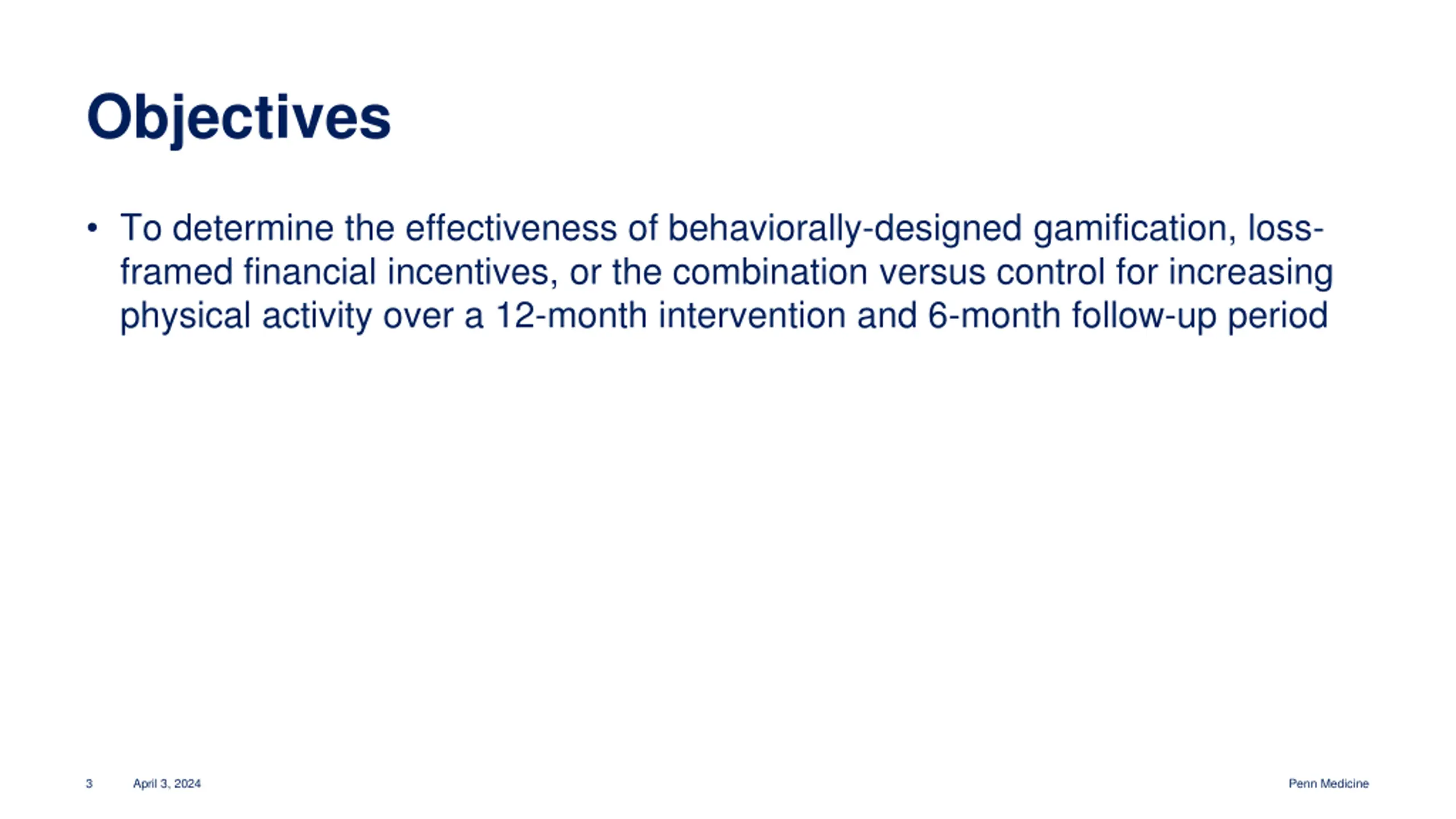 Objectives

• To determine the effectiveness of behaviorally-designed gamification, loss-framed financial incentives, or the combination versus control for increasing physical activity over a 12-month intervention and 6-month follow-up period

3 April 3, 2024

Penn Medicine